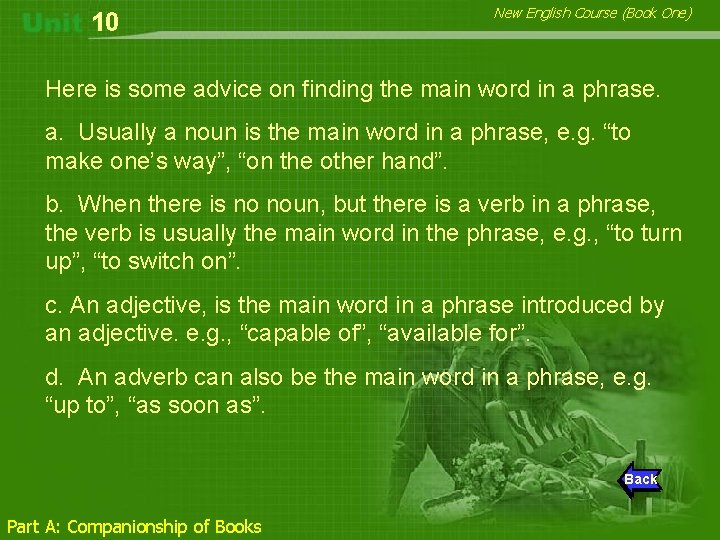 Unit 10

New English Course (Book One)

Here is some advice on finding the main word in a phrase.

a. Usually a noun is the main word in a phrase, e.g. “to make one’s way”, “on the other hand”.

b. When there is no noun, but there is a verb in a phrase, the verb is usually the main word in the phrase, e.g., “to turn up”, “to switch on”.

c. An adjective, is the main word in a phrase introduced by an adjective. e.g., “capable of”, “available for”.

d. An adverb can also be the main word in a phrase, e.g. “up to”, “as soon as”.

Back

Part A: Companionship of Books